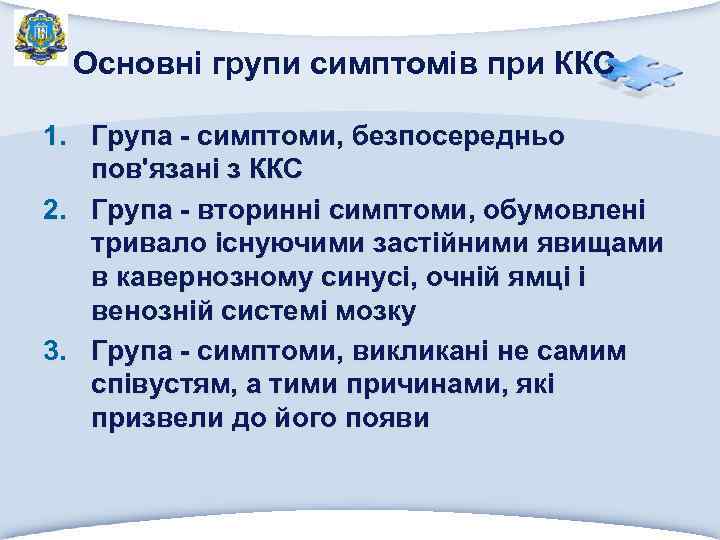 Основні групи симптомів при ККС

1. Група - симптоми, безпосередньо пов'язані з ККС
2. Група - вторинні симптоми, обумовлені тривало існуючими застійними явищами в кавернозному синусі, очній ямці і венозній системі мозку
3. Група - симптоми, викликані не самим співустям, а тими причинами, які призвели до його появи